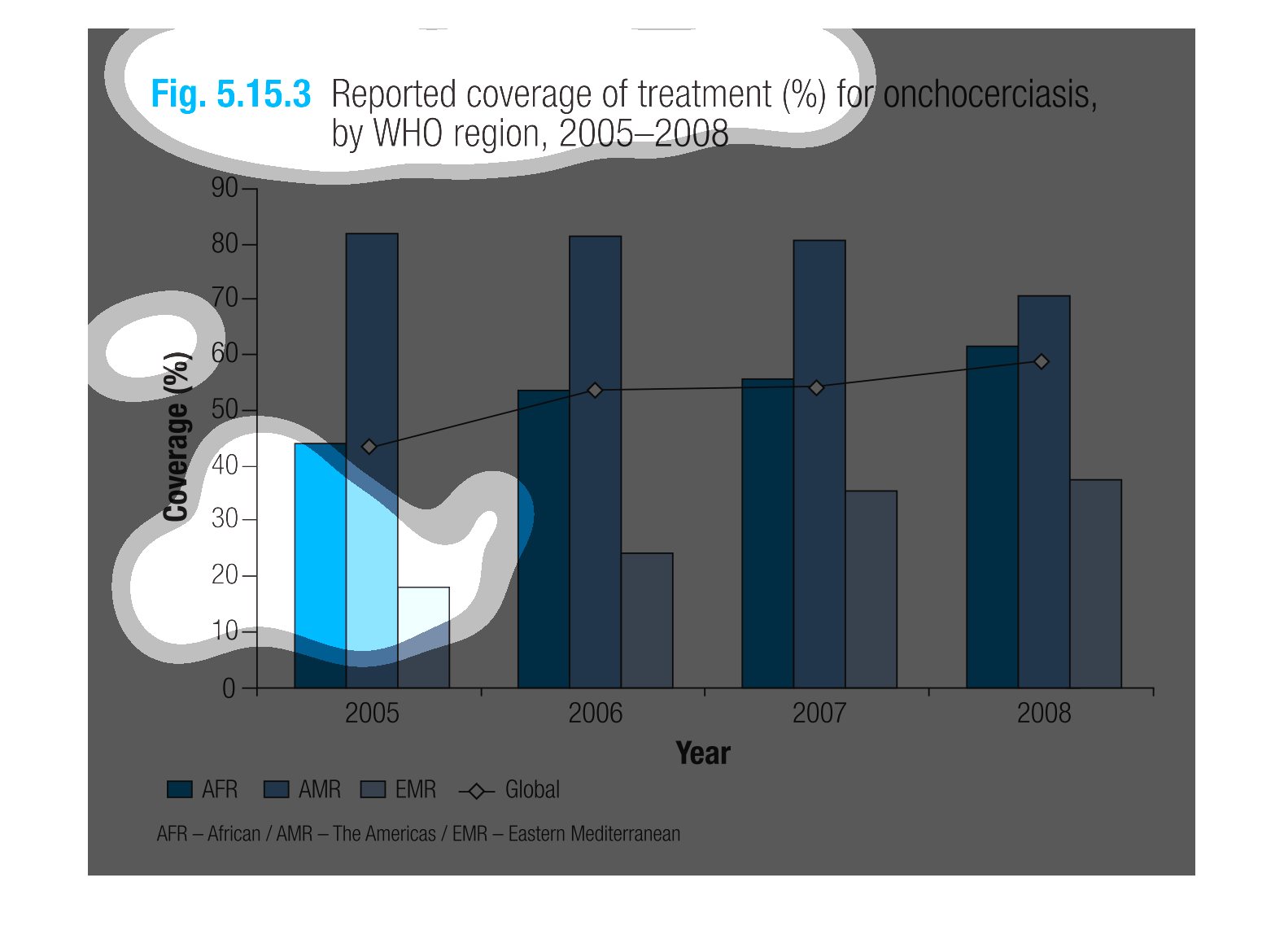 Fig. 5.15.3 Reported coverage of treatment (%) for onchocerciasis, by WHO region, 2005–2008

Coverage (%)

90
80
70
60
50
40
30
20
10
0

2005
2006
2007
2008

Year

AFR AMR EMR Global

AFR – African / AMR – The Americas / EMR – Eastern Mediterranean